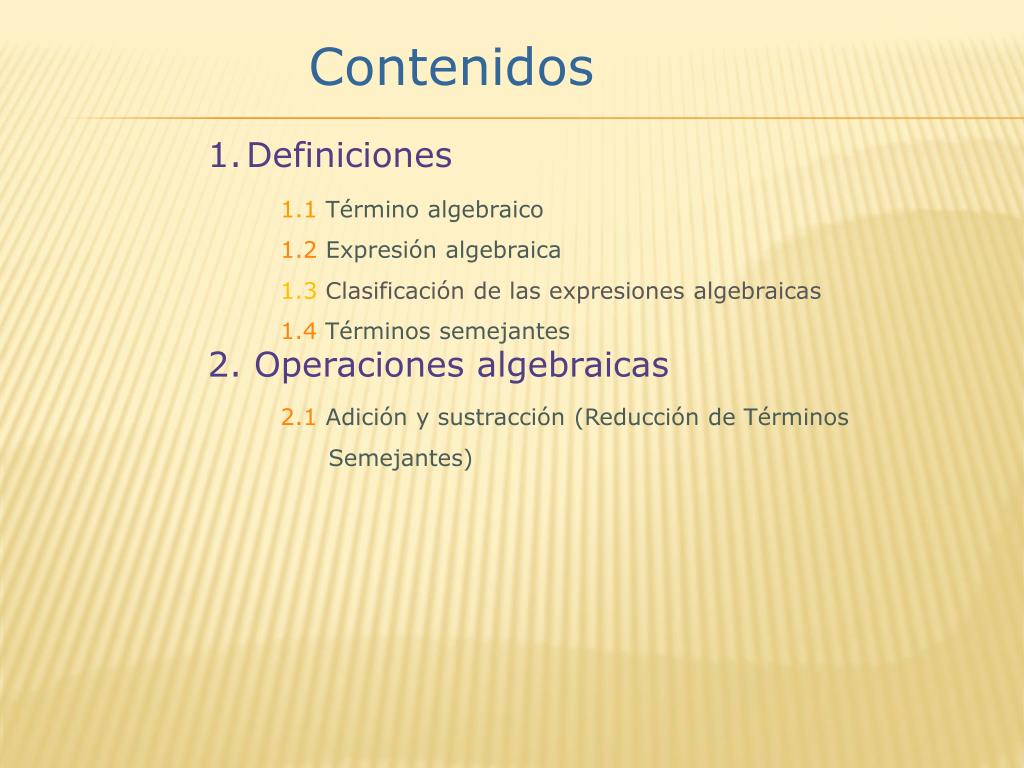 Contenidos

1. Definiciones

1.1 Término algebraico

1.2 Expresión algebraica

1.3 Clasificación de las expresiones algebraicas

1.4 Términos semejantes

2. Operaciones algebraicas

2.1 Adición y sustracción (Reducción de Términos Semejantes)